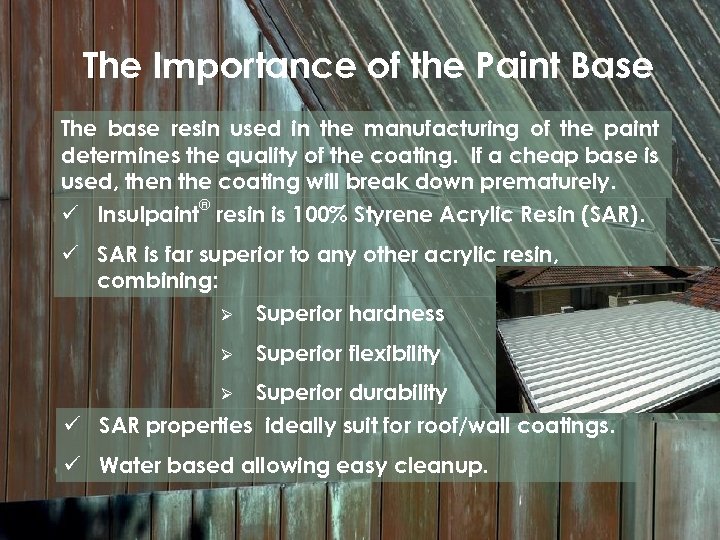 The Importance of the Paint Base

The base resin used in the manufacturing of the paint determines the quality of the coating. If a cheap base is used, then the coating will break down prematurely.

✓ Insulpaint® resin is 100% Styrene Acrylic Resin (SAR).

✓ SAR is far superior to any other acrylic resin, combining:

➢ Superior hardness

➢ Superior flexibility

➢ Superior durability

✓ SAR properties ideally suit for roof/wall coatings.

✓ Water based allowing easy cleanup.